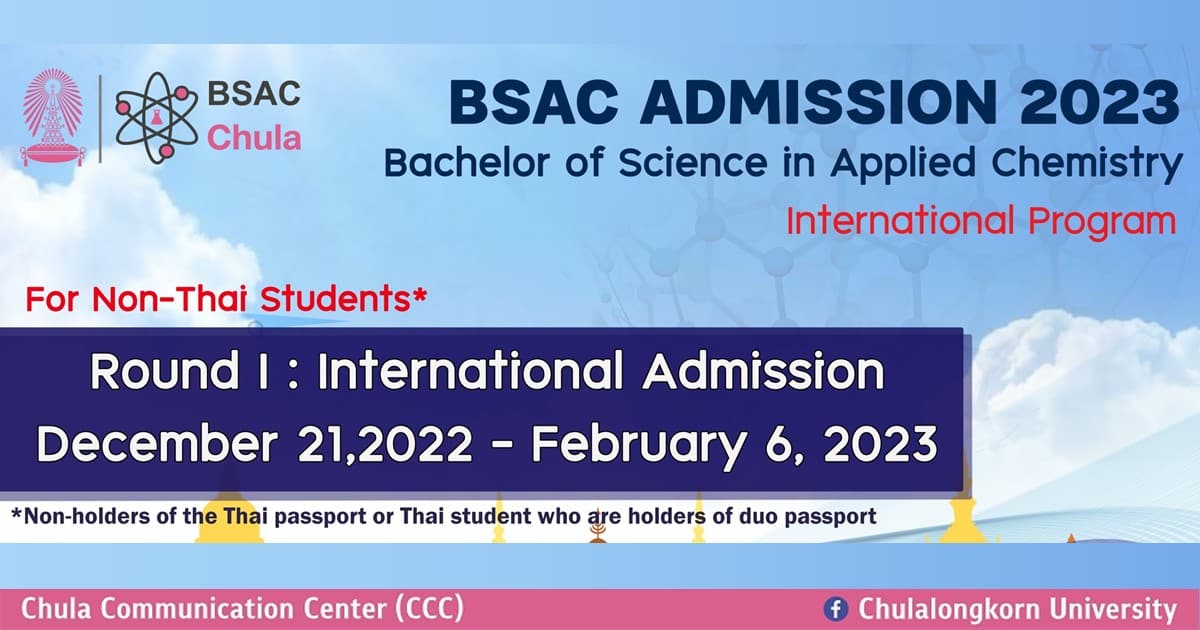 BSAC
Chula

BSAC ADMISSION 2023
Bachelor of Science in Applied Chemistry
International Program

For Non-Thai Students*

Round I : International Admission
December 21,2022 - February 6, 2023

*Non-holders of the Thai passport or Thai student who are holders of duo passport

Chula Communication Center (CCC)

Chulalongkorn University